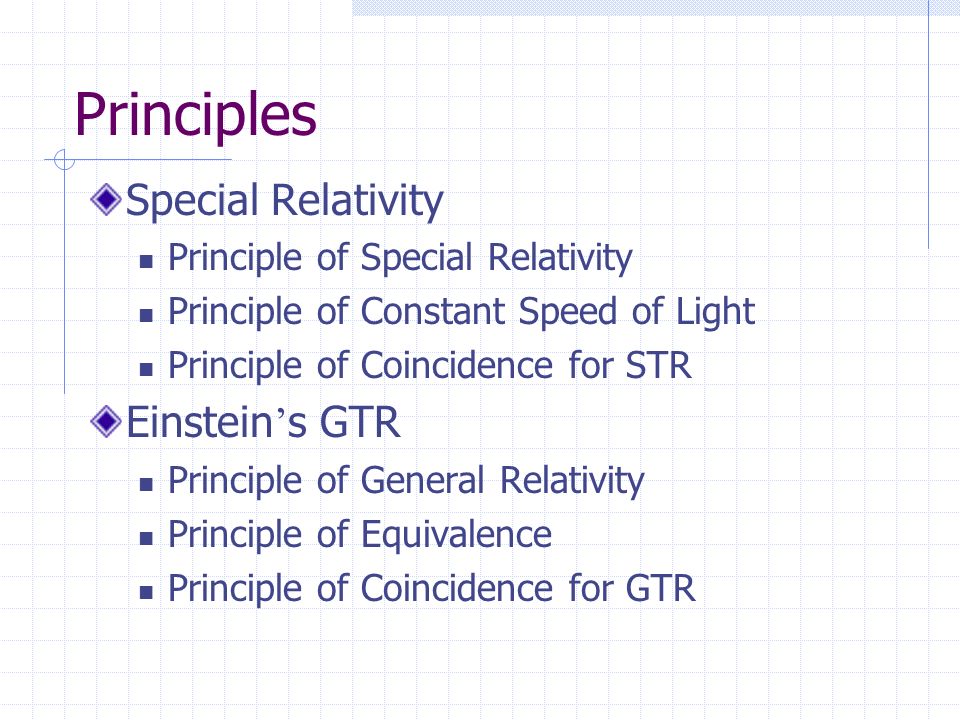 Principles

Special Relativity
- Principle of Special Relativity
- Principle of Constant Speed of Light
- Principle of Coincidence for STR

Einstein’s GTR
- Principle of General Relativity
- Principle of Equivalence
- Principle of Coincidence for GTR